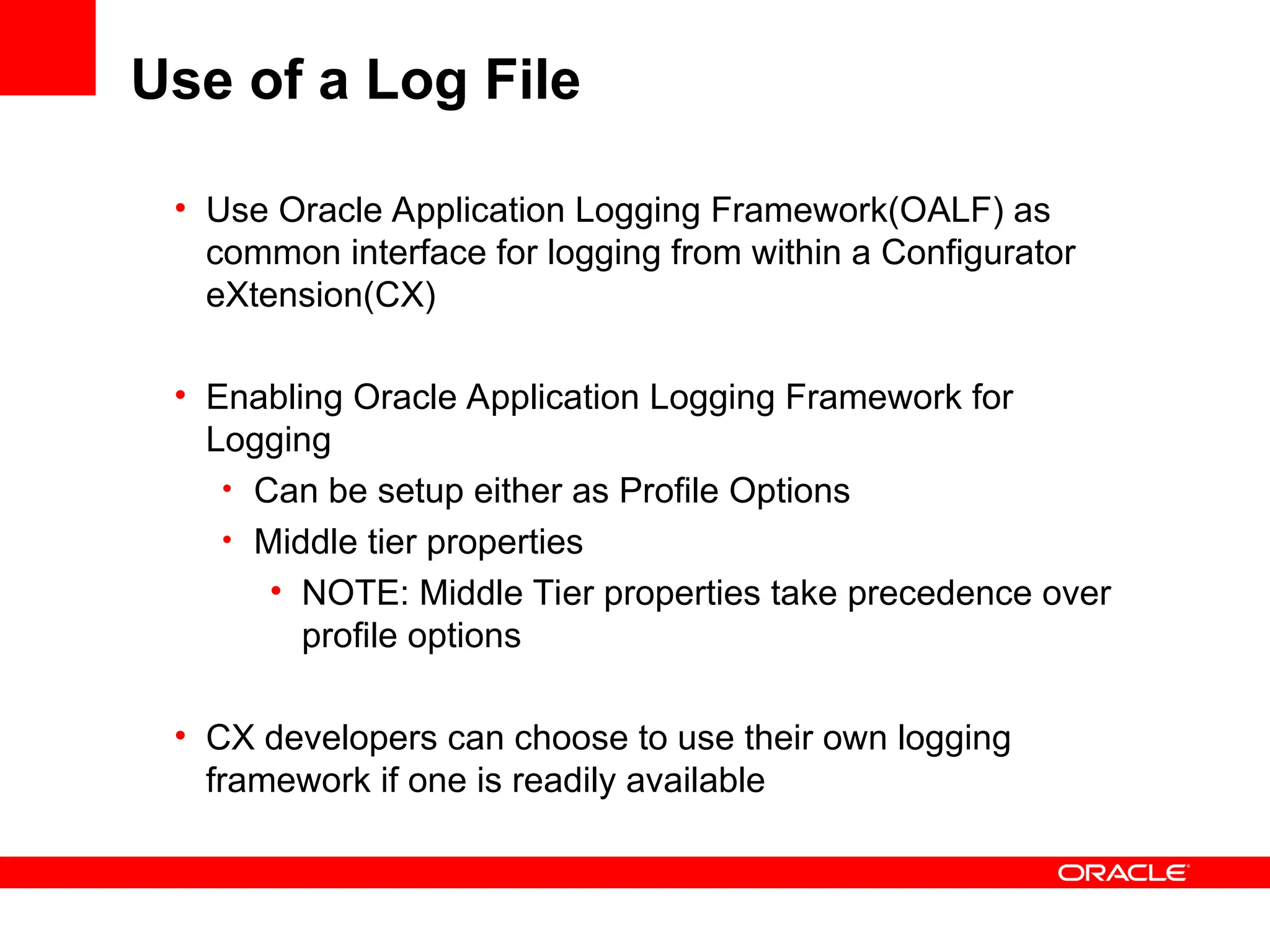 Use of a Log File

• Use Oracle Application Logging Framework(OALF) as common interface for logging from within a Configurator eXtension(CX)

• Enabling Oracle Application Logging Framework for Logging
  • Can be setup either as Profile Options
  • Middle tier properties
    • NOTE: Middle Tier properties take precedence over profile options

• CX developers can choose to use their own logging framework if one is readily available

ORACLE